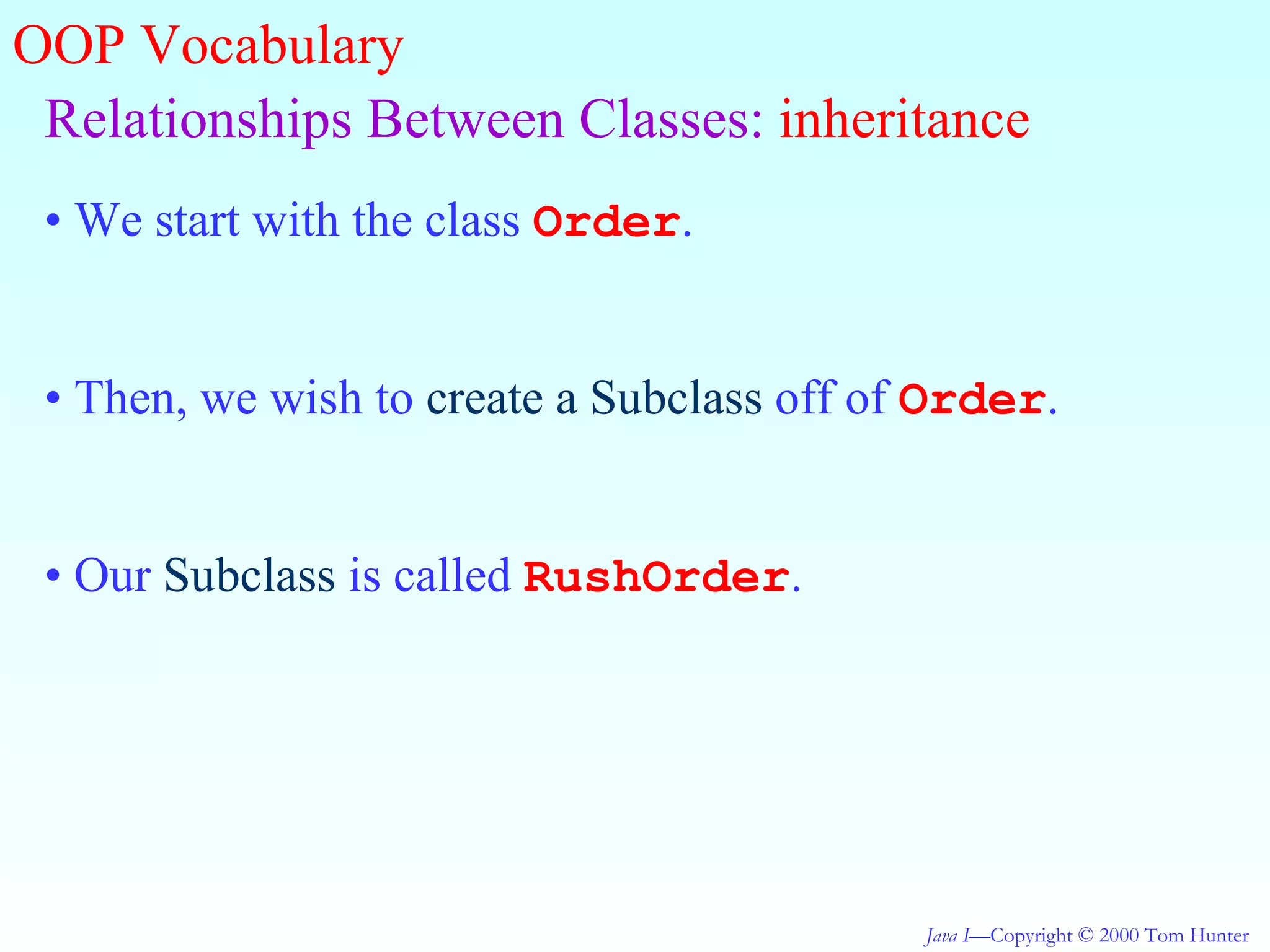 OOP Vocabulary

Relationships Between Classes: inheritance

• We start with the class Order.

• Then, we wish to create a Subclass off of Order.

• Our Subclass is called RushOrder.

Java I—Copyright © 2000 Tom Hunter